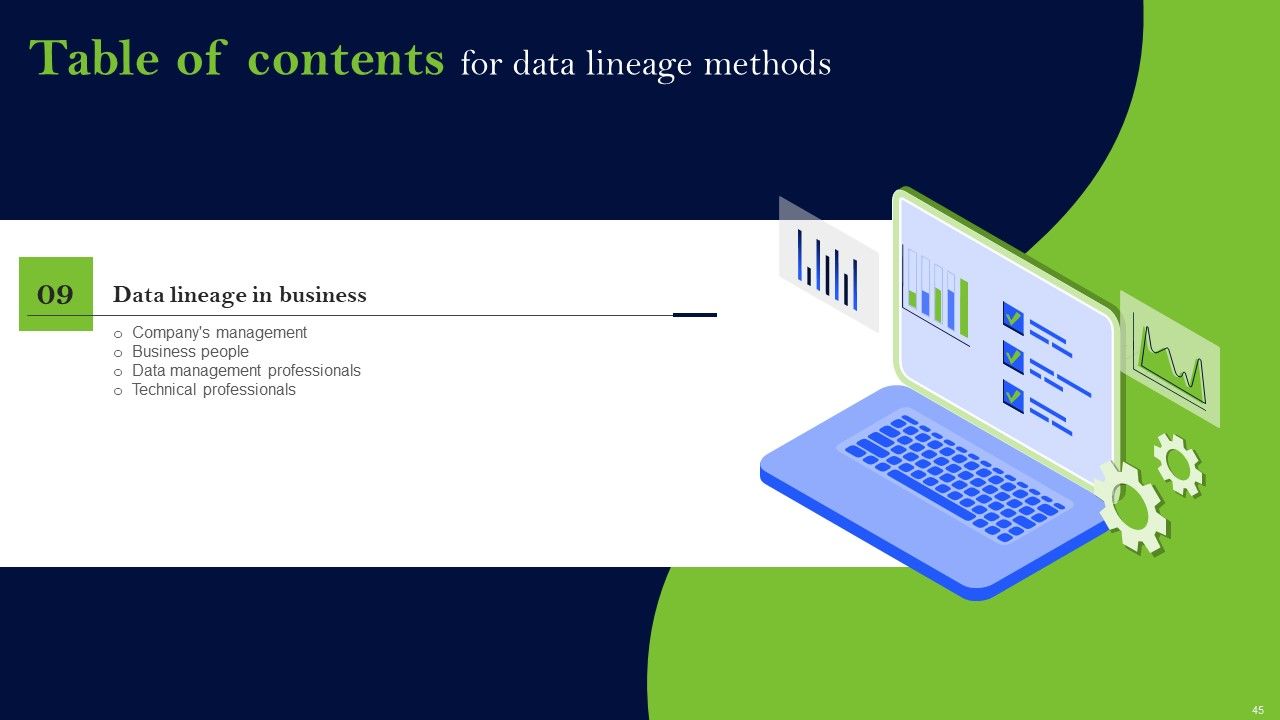 Table of contents for data lineage methods

09

Data lineage in business

○ Company's management
○ Business people
○ Data management professionals
○ Technical professionals

45